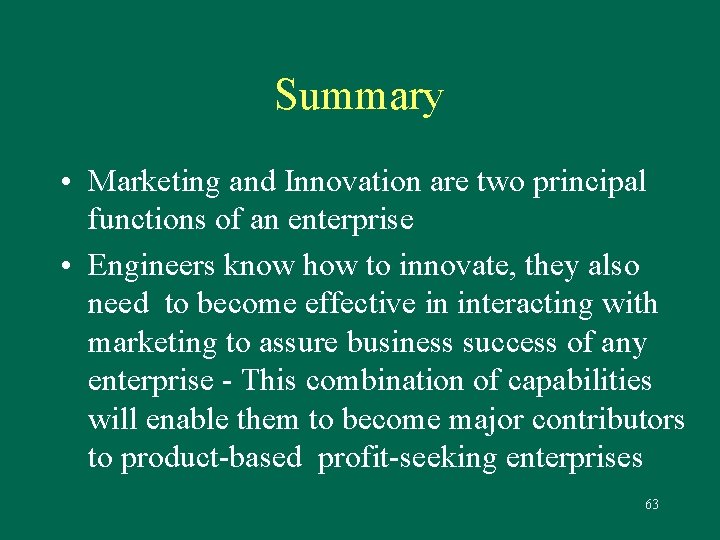 Summary

• Marketing and Innovation are two principal functions of an enterprise

• Engineers know how to innovate, they also need to become effective in interacting with marketing to assure business success of any enterprise - This combination of capabilities will enable them to become major contributors to product-based profit-seeking enterprises

63